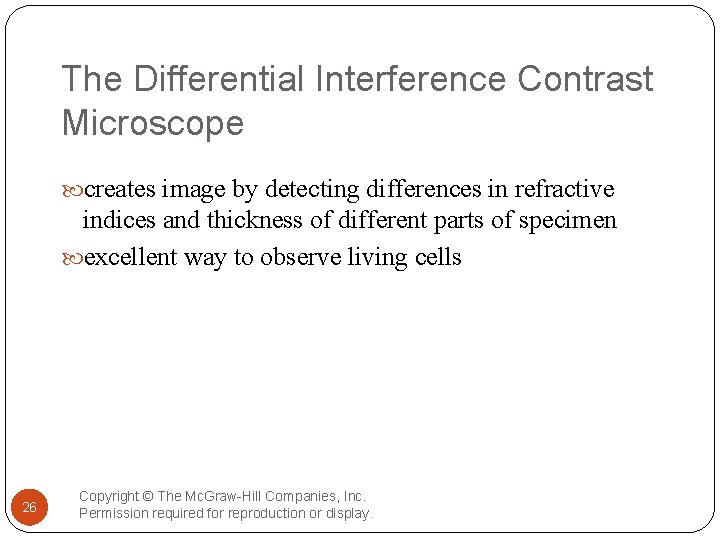 The Differential Interference Contrast Microscope

creates image by detecting differences in refractive indices and thickness of different parts of specimen

excellent way to observe living cells

26

Copyright © The McGraw-Hill Companies, Inc. Permission required for reproduction or display.